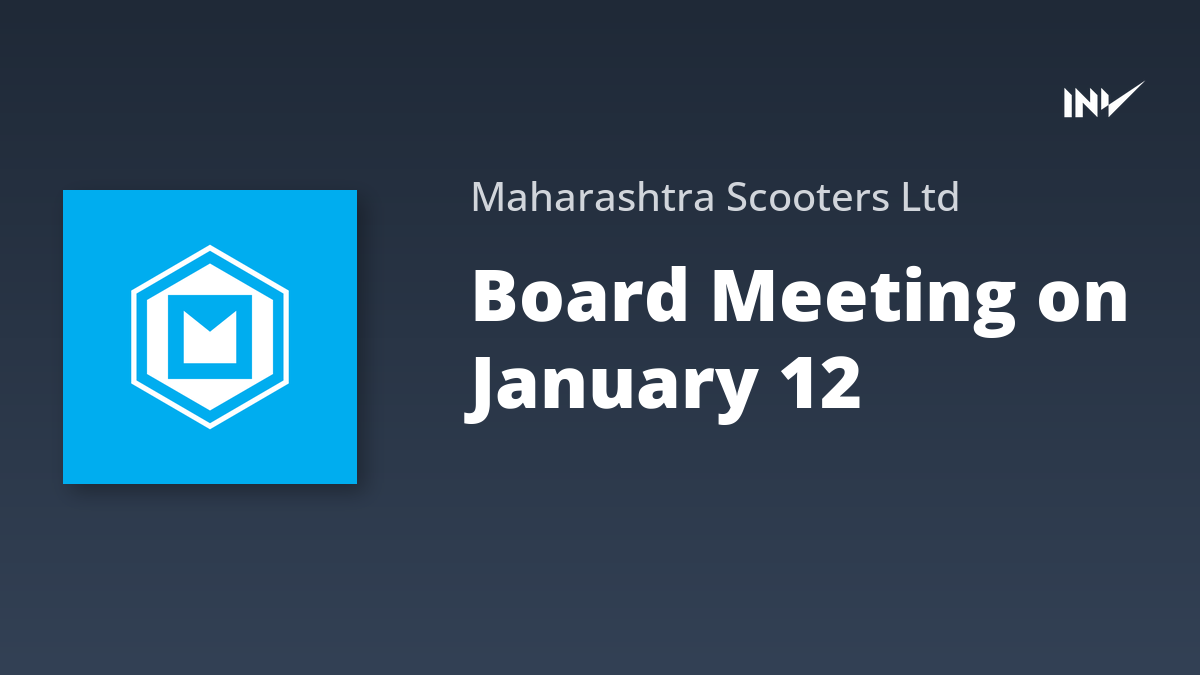 INV

Maharashtra Scooters Ltd

Board Meeting on January 12